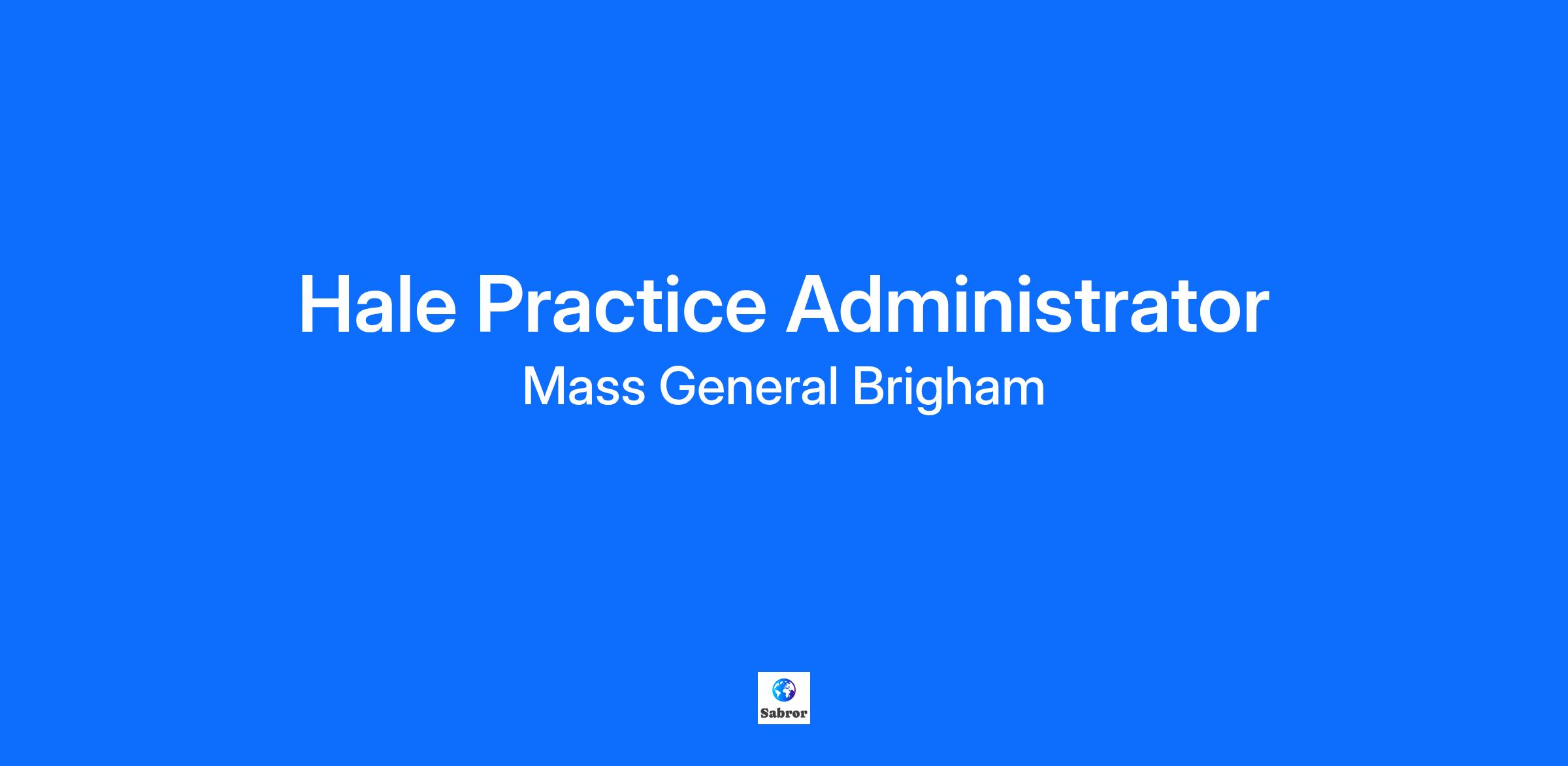 Hale Practice Administrator

Mass General Brigham

Sabror